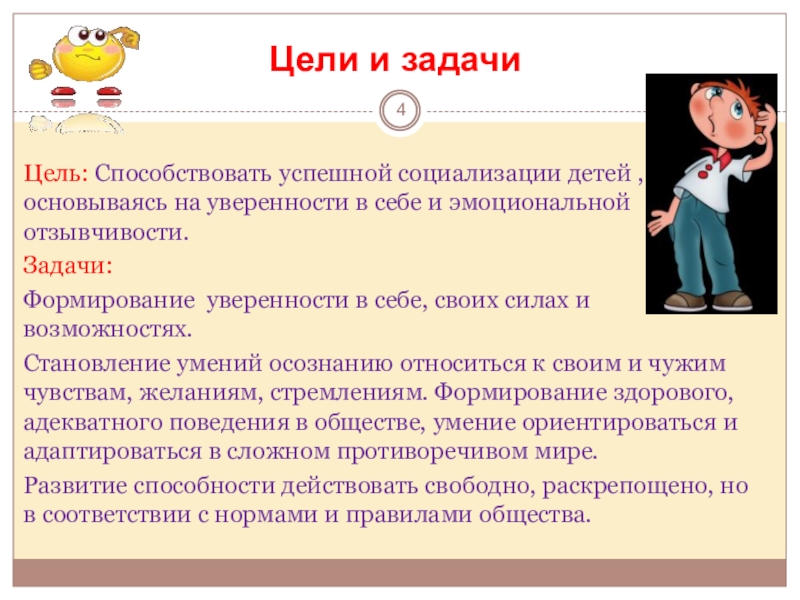 Цели и задачи

4

Цель: Способствовать успешной социализации детей , основываясь на уверенности в себе и эмоциональной отзывчивости.

Задачи:

Формирование уверенности в себе, своих силах и возможностях.

Становление умений осознанию относиться к своим и чужим чувствам, желаниям, стремлениям. Формирование здорового, адекватного поведения в обществе, умение ориентироваться и адаптироваться в сложном противоречивом мире.

Развитие способности действовать свободно, раскрепощено, но в соответствии с нормами и правилами общества.